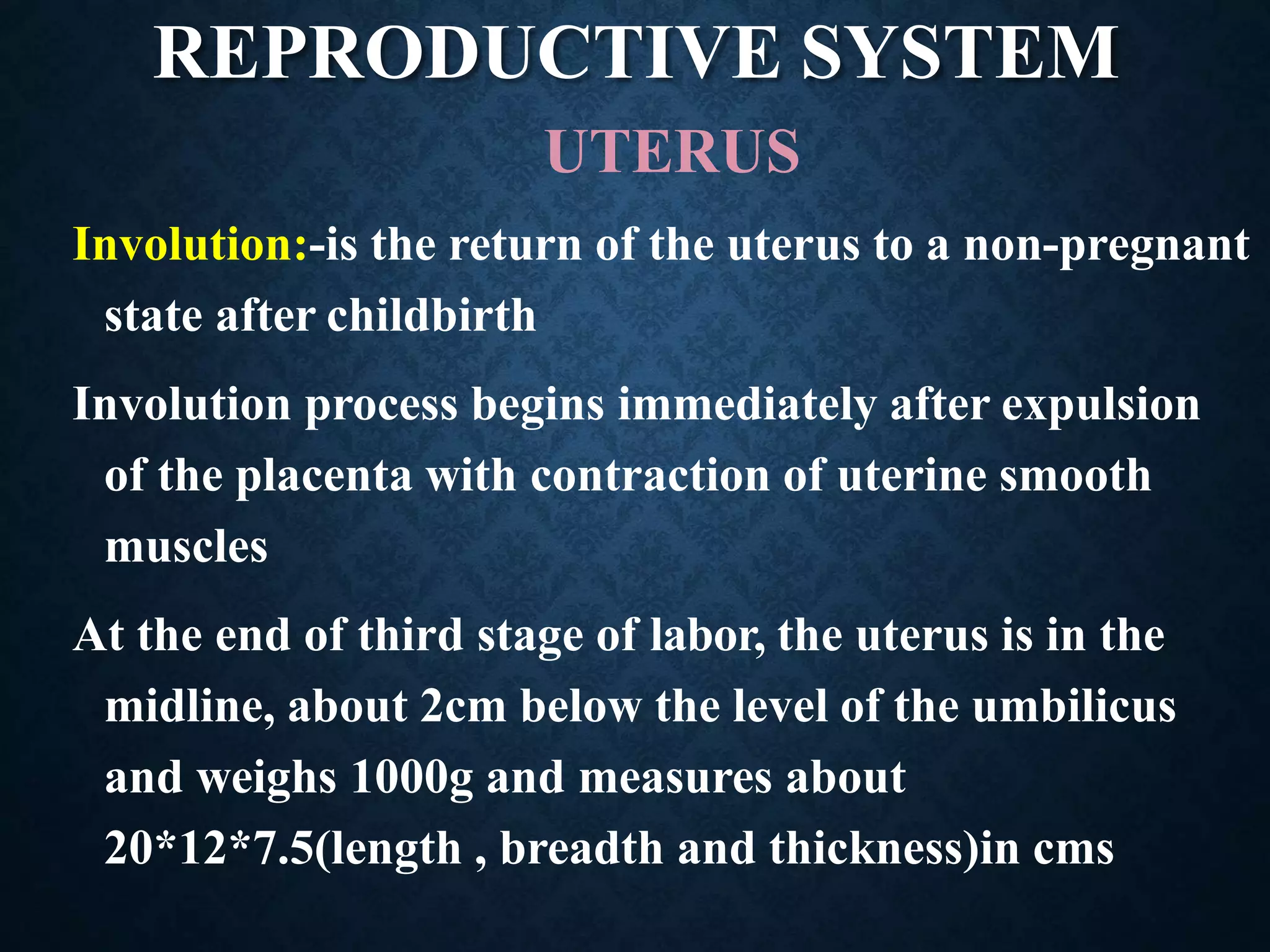 REPRODUCTIVE SYSTEM
UTERUS

Involution:-is the return of the uterus to a non-pregnant state after childbirth

Involution process begins immediately after expulsion of the placenta with contraction of uterine smooth muscles

At the end of third stage of labor, the uterus is in the midline, about 2cm below the level of the umbilicus and weighs 1000g and measures about 20*12*7.5(length , breadth and thickness)in cms